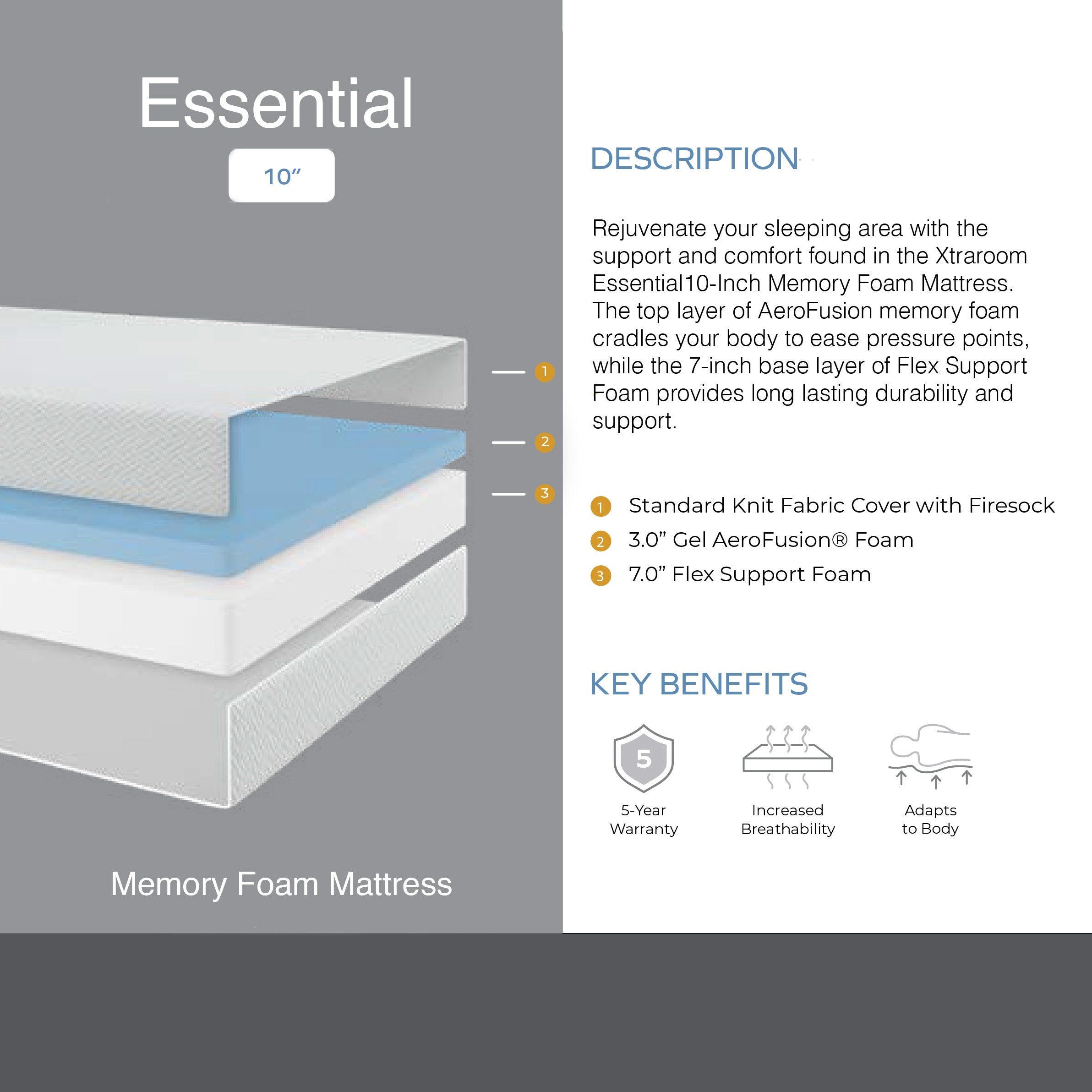 Essential

10”

1

2

3

Memory Foam Mattress

DESCRIPTION

Rejuvenate your sleeping area with the support and comfort found in the Xtraroom Essential10-Inch Memory Foam Mattress. The top layer of AeroFusion memory foam cradles your body to ease pressure points, while the 7-inch base layer of Flex Support Foam provides long lasting durability and support.

1 Standard Knit Fabric Cover with Firesock
2 3.0” Gel AeroFusion® Foam
3 7.0” Flex Support Foam

KEY BENEFITS

5

5-Year Warranty

Increased Breathability

Adapts to Body